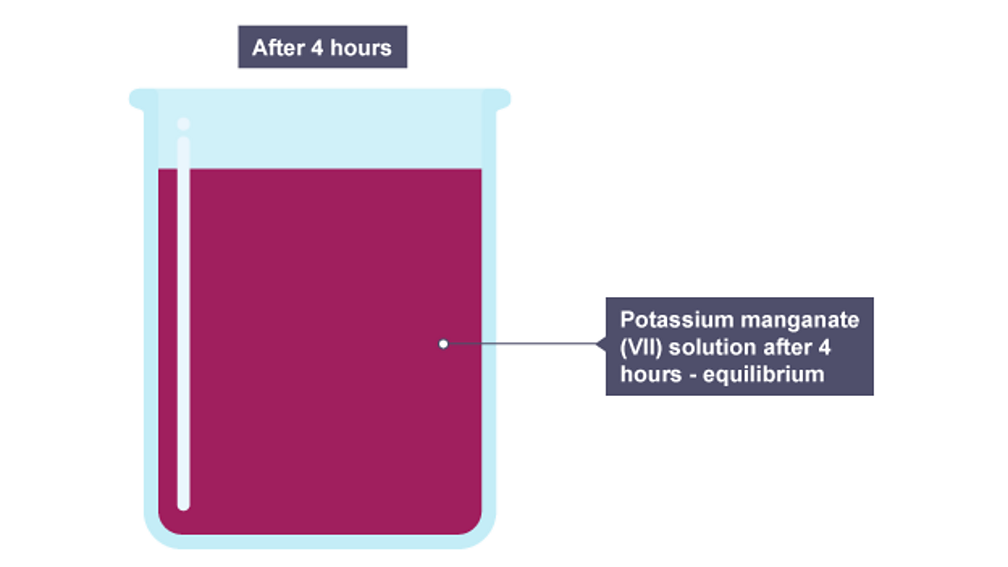 After 4 hours

Potassium manganate (VII) solution after 4 hours - equilibrium